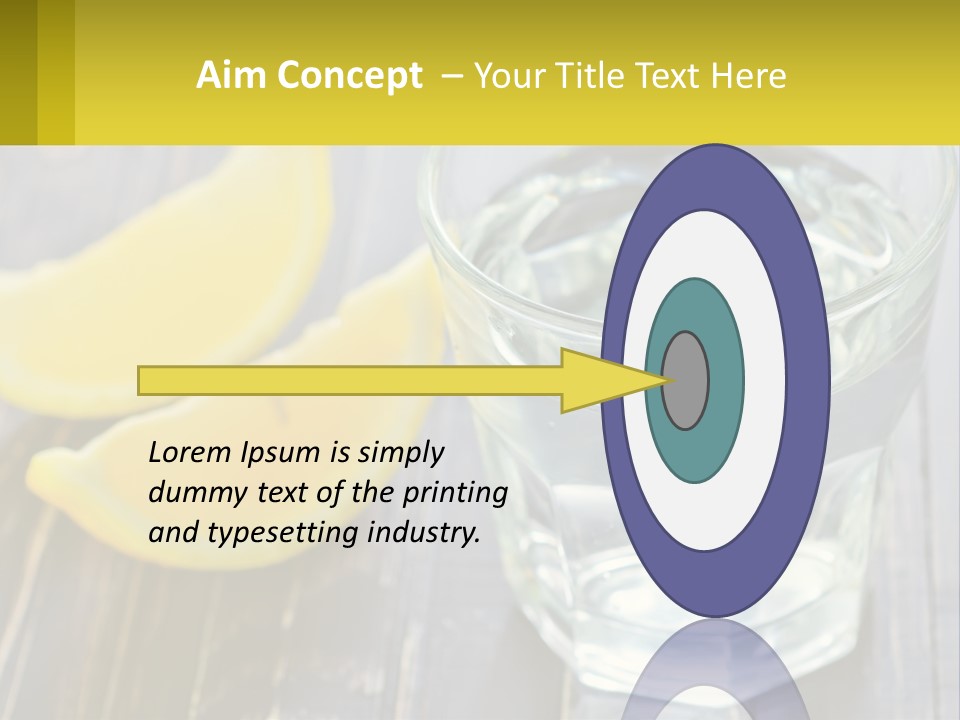 Aim Concept – Your Title Text Here

Lorem Ipsum is simply dummy text of the printing and typesetting industry.